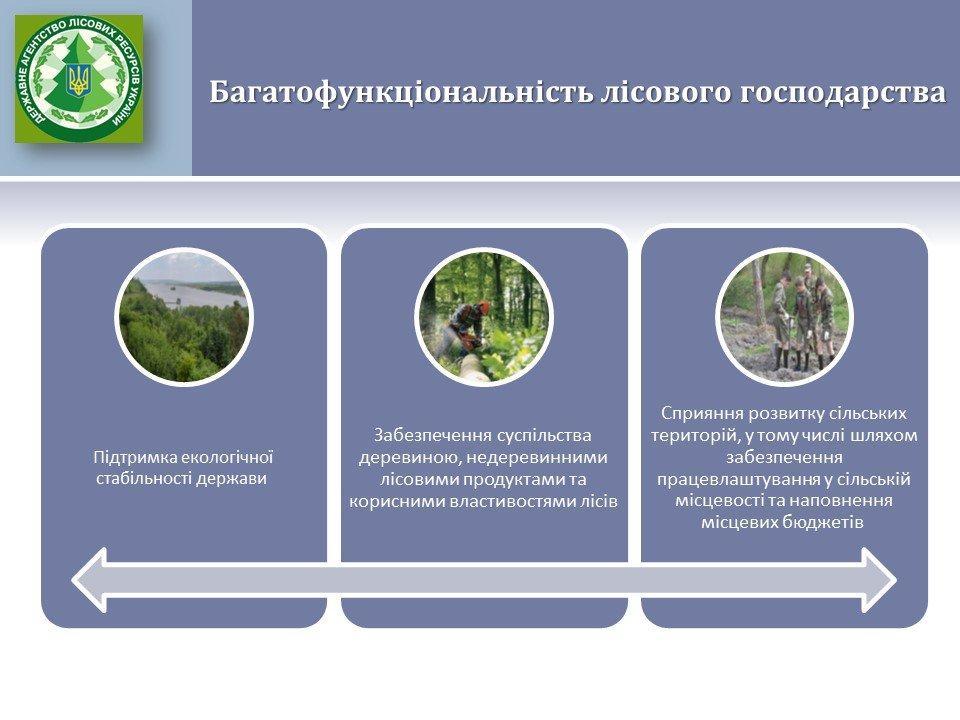 ДЕРЖАВНЕ АГЕНТСТВО ЛІСОВИХ РЕСУРСІВ УКРАЇНИ

Багатофункціональність лісового господарства

Підтримка екологічної стабільності держави

Забезпечення суспільства деревиною, недеревинними лісовими продуктами та корисними властивостями лісів

Сприяння розвитку сільських територій, у тому числі шляхом забезпечення працевлаштування у сільській місцевості та наповнення місцевих бюджетів